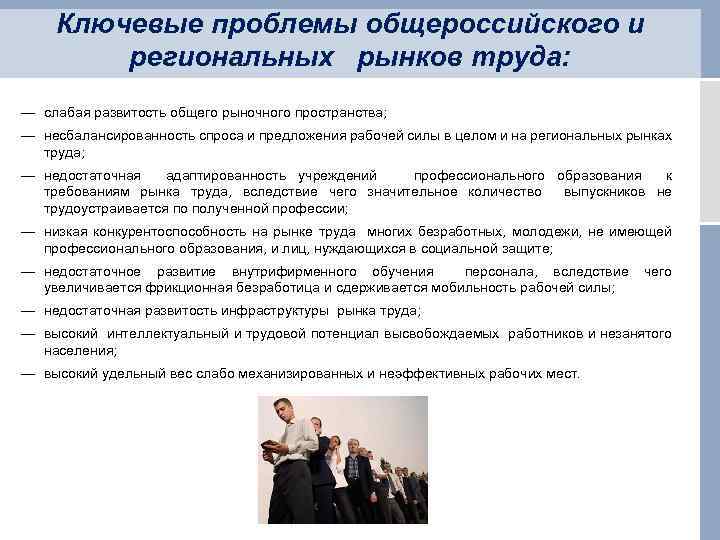 Ключевые проблемы общероссийского и региональных рынков труда:

— слабая развитость общего рыночного пространства;

— несбалансированность спроса и предложения рабочей силы в целом и на региональных рынках труда;

— недостаточная адаптированность учреждений профессионального образования к требованиям рынка труда, вследствие чего значительное количество выпускников не трудоустраивается по полученной профессии;

— низкая конкурентоспособность на рынке труда многих безработных, молодежи, не имеющей профессионального образования, и лиц, нуждающихся в социальной защите;

— недостаточное развитие внутрифирменного обучения персонала, вследствие чего увеличивается фрикционная безработица и сдерживается мобильность рабочей силы;

— недостаточная развитость инфраструктуры рынка труда;

— высокий интеллектуальный и трудовой потенциал высвобождаемых работников и незанятого населения;

— высокий удельный вес слабо механизированных и неэффективных рабочих мест.